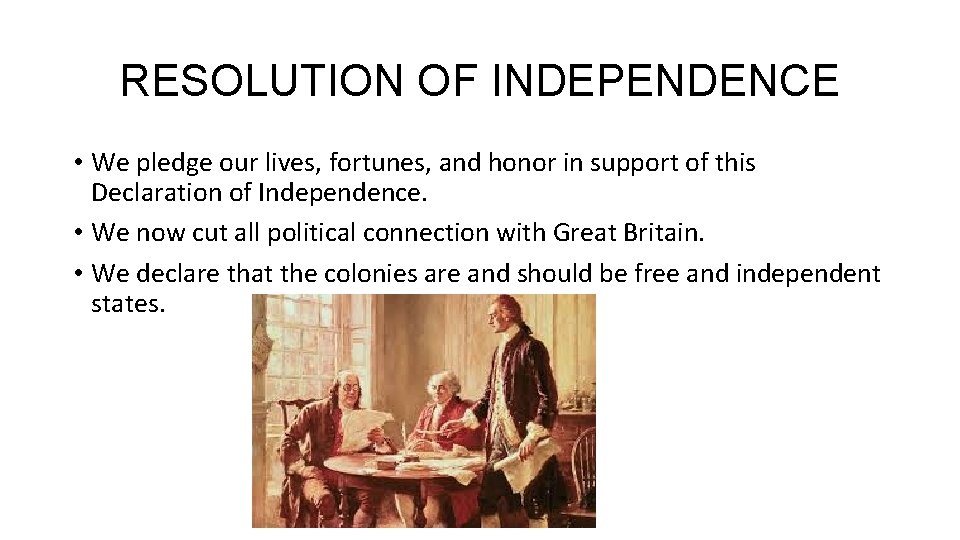 RESOLUTION OF INDEPENDENCE

• We pledge our lives, fortunes, and honor in support of this Declaration of Independence.
• We now cut all political connection with Great Britain.
• We declare that the colonies are and should be free and independent states.